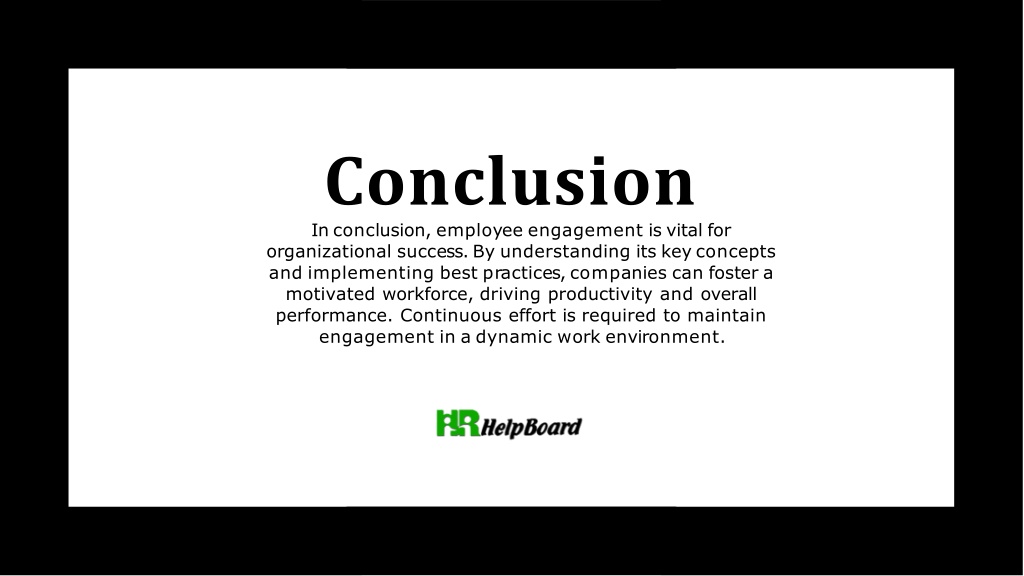 Conclusion

In conclusion, employee engagement is vital for organizational success. By understanding its key concepts and implementing best practices, companies can foster a motivated workforce, driving productivity and overall performance. Continuous effort is required to maintain engagement in a dynamic work environment.

HR HelpBoard